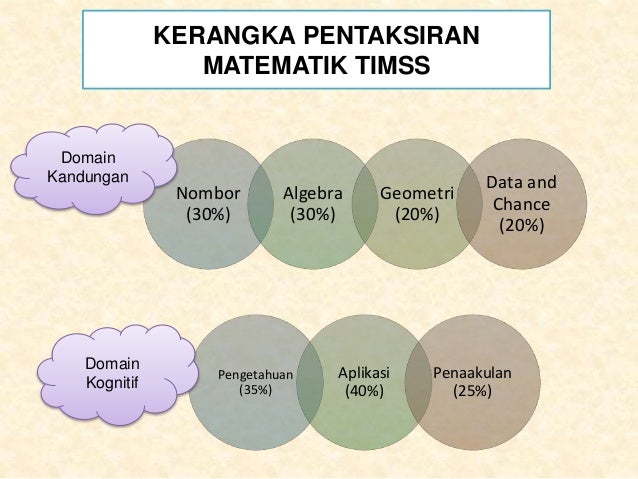 KERANGKA PENTAKSIRAN MATEMATIK TIMSS

Domain Kandungan

Nombor (30%)

Algebra (30%)

Geometri (20%)

Data and Chance (20%)

Domain Kognitif

Pengetahuan (35%)

Aplikasi (40%)

Penaakulan (25%)